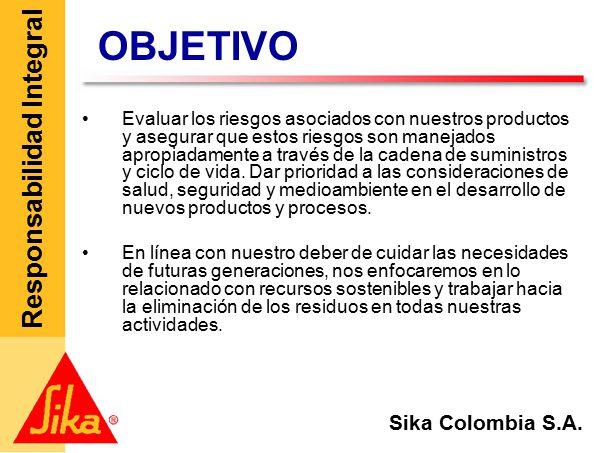 Responsabilidad Integral

OBJETIVO

• Evaluar los riesgos asociados con nuestros productos y asegurar que estos riesgos son manejados apropiadamente a través de la cadena de suministros y ciclo de vida. Dar prioridad a las consideraciones de salud, seguridad y medioambiente en el desarrollo de nuevos productos y procesos.

• En línea con nuestro deber de cuidar las necesidades de futuras generaciones, nos enfocaremos en lo relacionado con recursos sostenibles y trabajar hacia la eliminación de los residuos en todas nuestras actividades.

Sika®

Sika Colombia S.A.